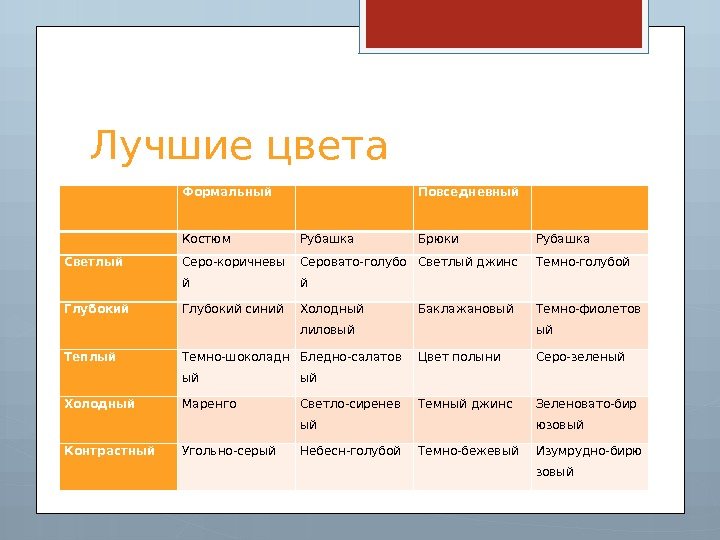 Лучшие цвета

| | Формальный | | Повседневный | |
|---|---|---|---|---|
| | Костюм | Рубашка | Брюки | Рубашка |
| Светлый | Серо-коричневый | Серовато-голубой | Светлый джинс | Темно-голубой |
| Глубокий | Глубокий синий | Холодный лиловый | Баклажановый | Темно-фиолетовый |
| Теплый | Темно-шоколадный | Бледно-салатовый | Цвет полыни | Серо-зеленый |
| Холодный | Маренго | Светло-сиреневый | Темный джинс | Зеленовато-бирюзовый |
| Контрастный | Угольно-серый | Небесн-голубой | Темно-бежевый | Изумрудно-бирюзовый |